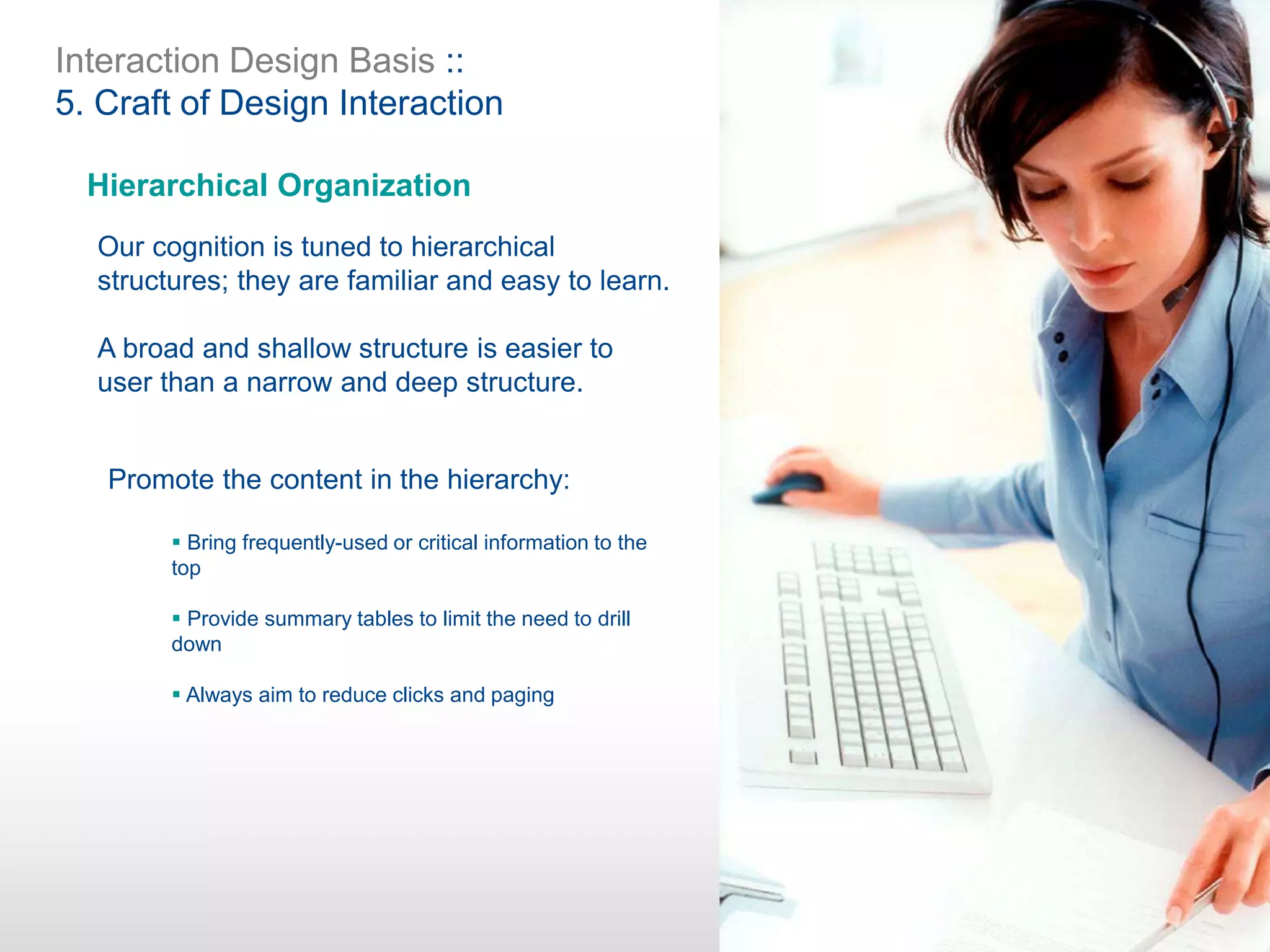 Interaction Design Basis ::
5. Craft of Design Interaction

Hierarchical Organization

Our cognition is tuned to hierarchical structures; they are familiar and easy to learn.

A broad and shallow structure is easier to user than a narrow and deep structure.

Promote the content in the hierarchy:

▪ Bring frequently-used or critical information to the top

▪ Provide summary tables to limit the need to drill down

▪ Always aim to reduce clicks and paging